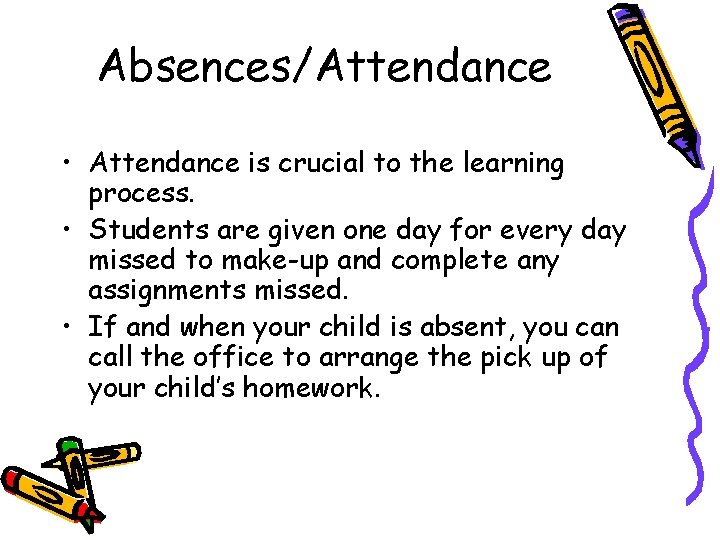 Absences/Attendance

• Attendance is crucial to the learning process.
• Students are given one day for every day missed to make-up and complete any assignments missed.
• If and when your child is absent, you can call the office to arrange the pick up of your child's homework.